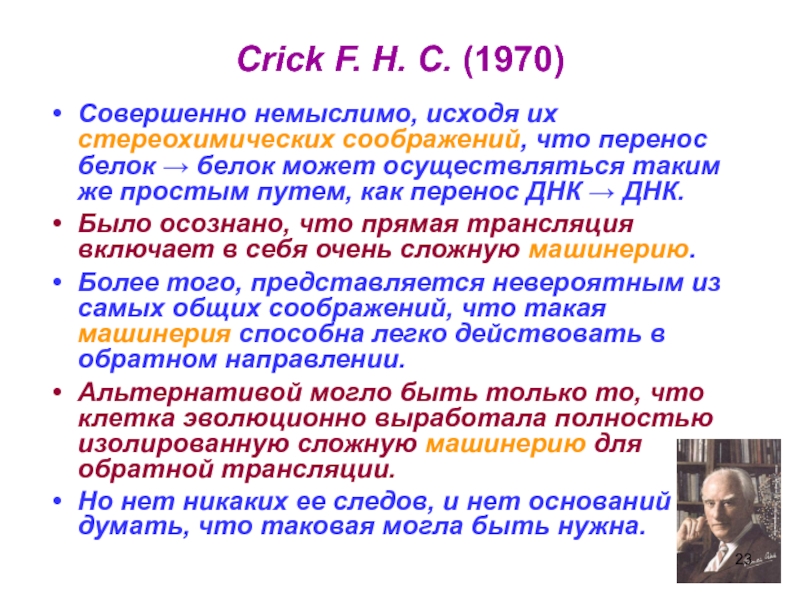 Crick F. H. C. (1970)

• Совершенно немыслимо, исходя их стереохимических соображений, что перенос белок → белок может осуществляться таким же простым путем, как перенос ДНК → ДНК.

• Было осознано, что прямая трансляция включает в себя очень сложную машинерию.

• Более того, представляется невероятным из самых общих соображений, что такая машинерия способна легко действовать в обратном направлении.

• Альтернативой могло быть только то, что клетка эволюционно выработала полностью изолированную сложную машинерию для обратной трансляции.

• Но нет никаких ее следов, и нет оснований думать, что таковая могла быть нужна.

23